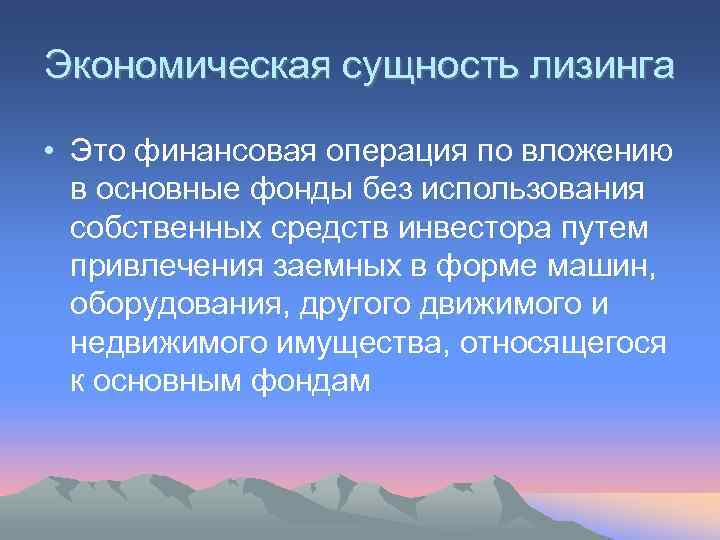 Экономическая сущность лизинга

• Это финансовая операция по вложению в основные фонды без использования собственных средств инвестора путем привлечения заемных в форме машин, оборудования, другого движимого и недвижимого имущества, относящегося к основным фондам